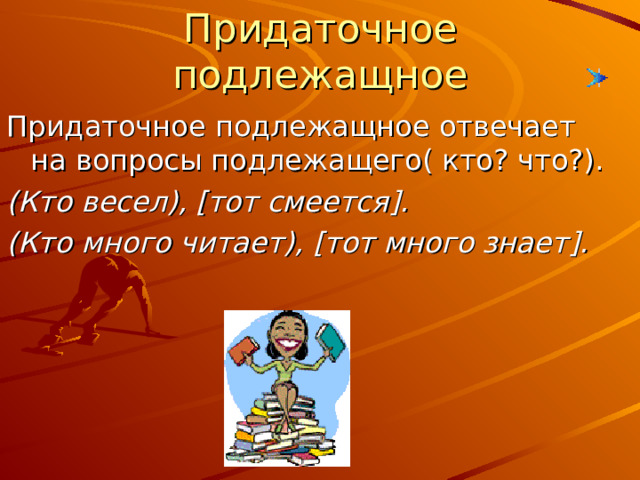 Придаточное подлежащное

Придаточное подлежащное отвечает на вопросы подлежащего( кто? что?).

(Кто весел), [тот смеется].

(Кто много читает), [тот много знает].